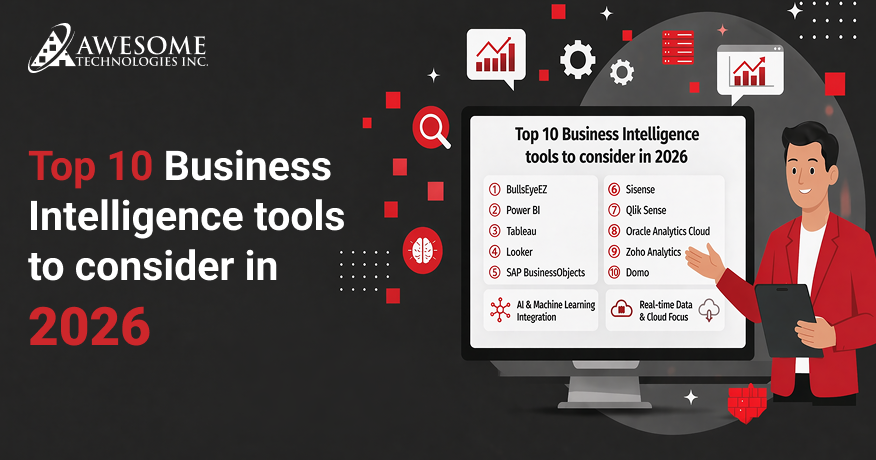 AWESOME TECHNOLOGIES INC.

Top 10 Business Intelligence tools to consider in 2026

Top 10 Business Intelligence tools to consider in 2026

1 BullsEyeEZ
2 Power BI
3 Tableau
4 Looker
5 SAP BusinessObjects

6 Sisense
7 Qlik Sense
8 Oracle Analytics Cloud
9 Zoho Analytics
10 Domo

AI & Machine Learning Integration

Real-time Data & Cloud Focus